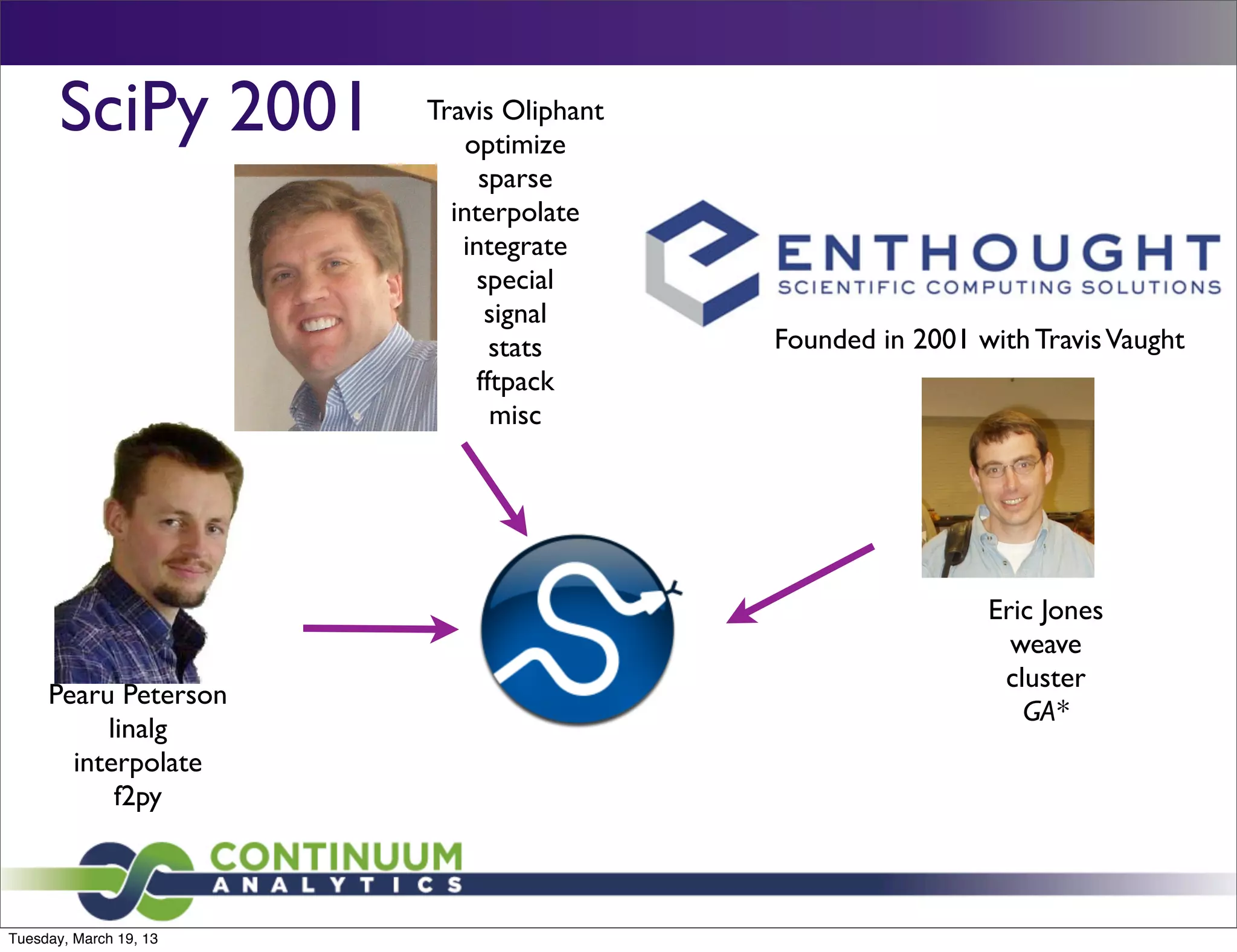 SciPy 2001

Travis Oliphant
optimize
sparse
interpolate
integrate
special
signal
stats
fftpack
misc

ENTHOUGHT
SCIENTIFIC COMPUTING SOLUTIONS

Founded in 2001 with Travis Vaught

Eric Jones
weave
cluster
GA*

Pearu Peterson
linalg
interpolate
f2py

CONTINUUM
ANALYTICS

Tuesday, March 19, 13